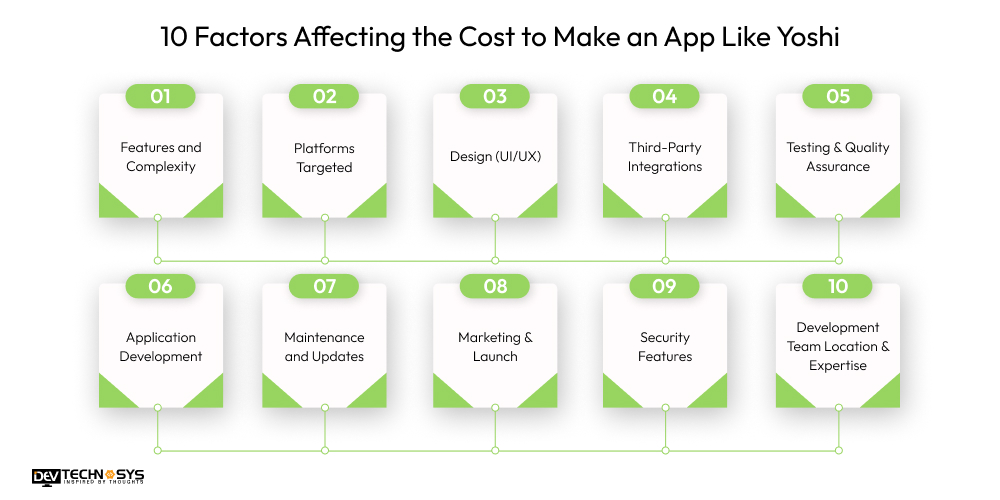 10 Factors Affecting the Cost to Make an App Like Yoshi

01
Features and Complexity

02
Platforms Targeted

03
Design (UI/UX)

04
Third-Party Integrations

05
Testing & Quality Assurance

06
Application Development

07
Maintenance and Updates

08
Marketing & Launch

09
Security Features

10
Development Team Location & Expertise

DEV TECHNOSYS
INSPIRED BY THOUGHTS